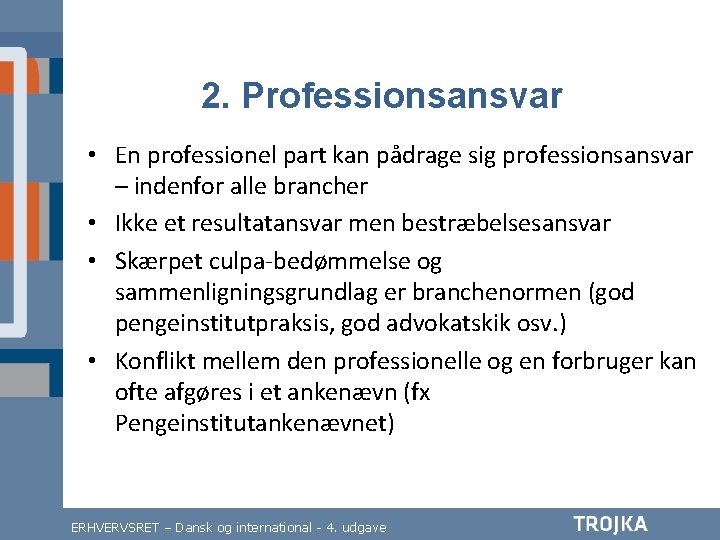 2. Professionsansvar

• En professionel part kan pådrage sig professionsansvar – indenfor alle brancher
• Ikke et resultatansvar men bestræbelsesansvar
• Skærpet culpa-bedømmelse og sammenligningsgrundlag er branchenormen (god pengeinstitutpraksis, god advokatskik osv.)
• Konflikt mellem den professionelle og en forbruger kan ofte afgøres i et ankenævn (fx Pengeinstitutankenævnet)

ERHVERVSRET – Dansk og international - 4. udgave

TROJKA